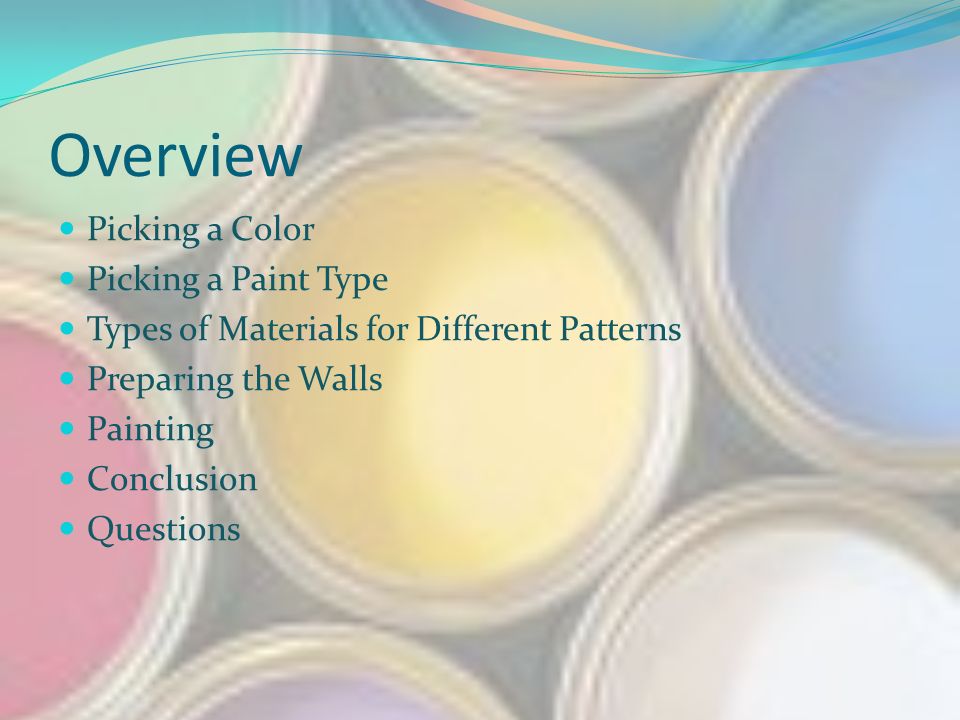 Overview

- Picking a Color
- Picking a Paint Type
- Types of Materials for Different Patterns
- Preparing the Walls
- Painting
- Conclusion
- Questions